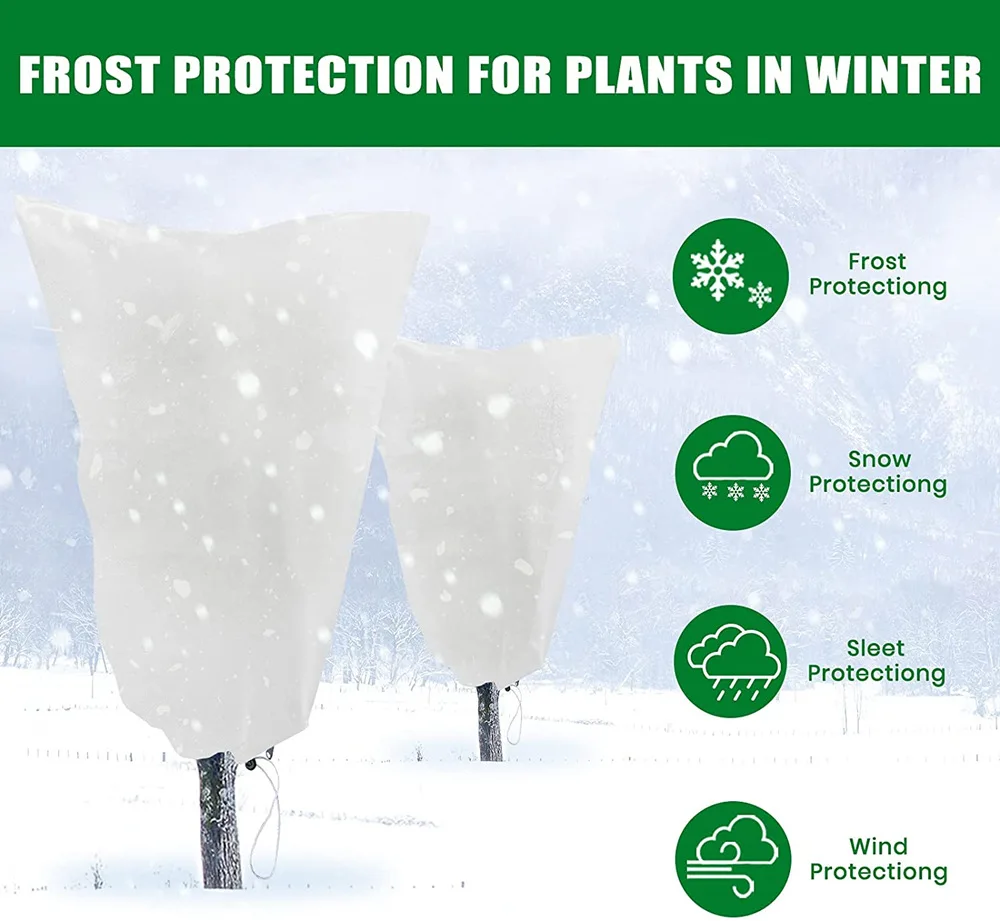 FROST PROTECTION FOR PLANTS IN WINTER

Frost Protectiong

Snow Protectiong

Sleet Protectiong

Wind Protectiong